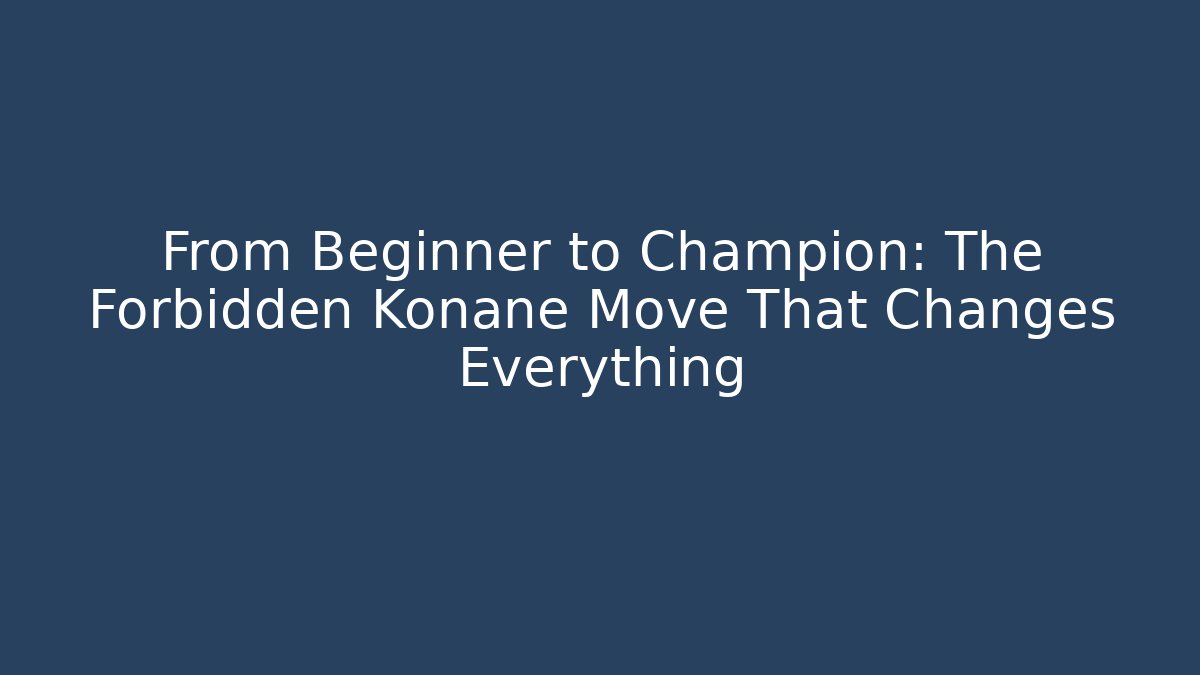 From Beginner to Champion: The Forbidden Konane Move That Changes Everything